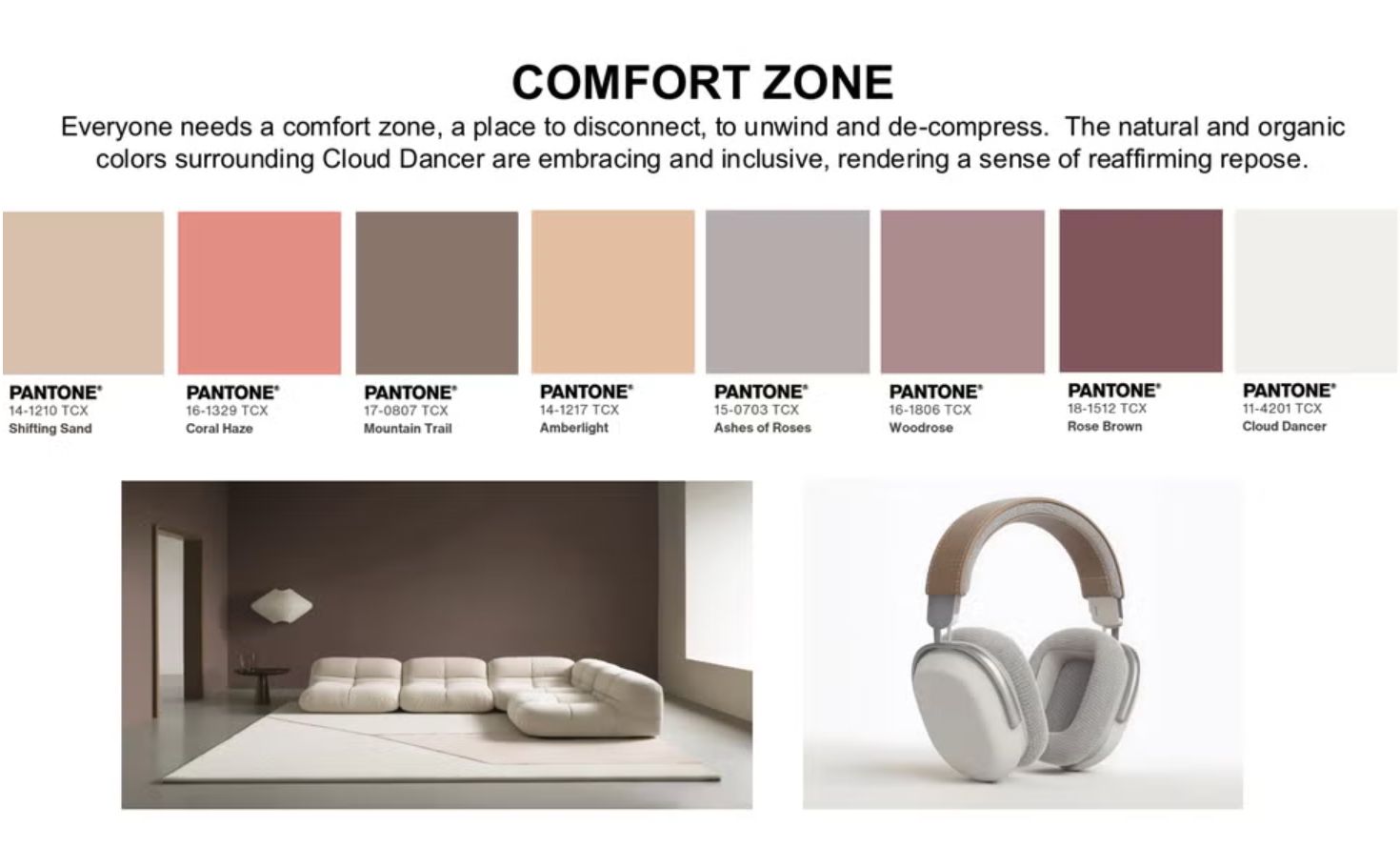 COMFORT ZONE

Everyone needs a comfort zone, a place to disconnect, to unwind and de-compress.  The natural and organic colors surrounding Cloud Dancer are embracing and inclusive, rendering a sense of reaffirming repose.

PANTONE®
14-1210 TCX
Shifting Sand

PANTONE®
16-1329 TCX
Coral Haze

PANTONE®
17-0807 TCX
Mountain Trail

PANTONE®
14-1217 TCX
Amberlight

PANTONE®
15-0703 TCX
Ashes of Roses

PANTONE®
16-1806 TCX
Woodrose

PANTONE®
18-1512 TCX
Rose Brown

PANTONE®
11-4201 TCX
Cloud Dancer